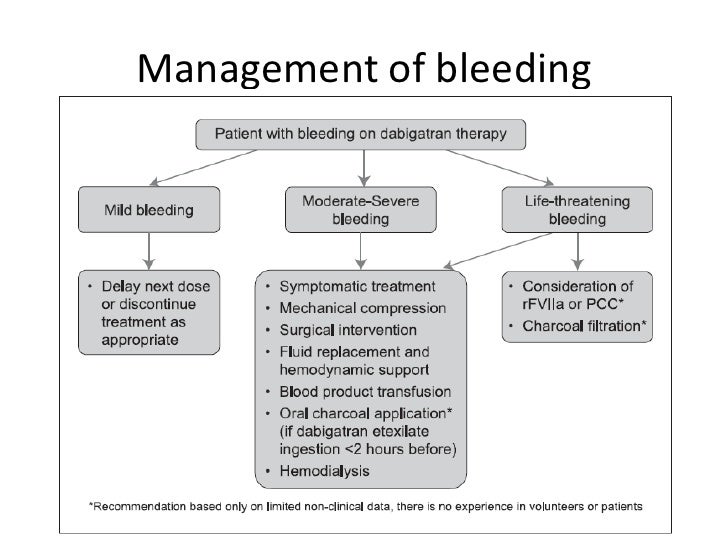 Management of bleeding

Patient with bleeding on dabigatran therapy

Mild bleeding

Moderate-Severe bleeding

Life-threatening bleeding

• Delay next dose or discontinue treatment as appropriate

• Symptomatic treatment
• Mechanical compression
• Surgical intervention
• Fluid replacement and hemodynamic support
• Blood product transfusion
• Oral charcoal application* (if dabigatran etexilate ingestion <2 hours before)
• Hemodialysis

• Consideration of rFVIIa or PCC*
• Charcoal filtration*

*Recommendation based only on limited non-clinical data, there is no experience in volunteers or patients